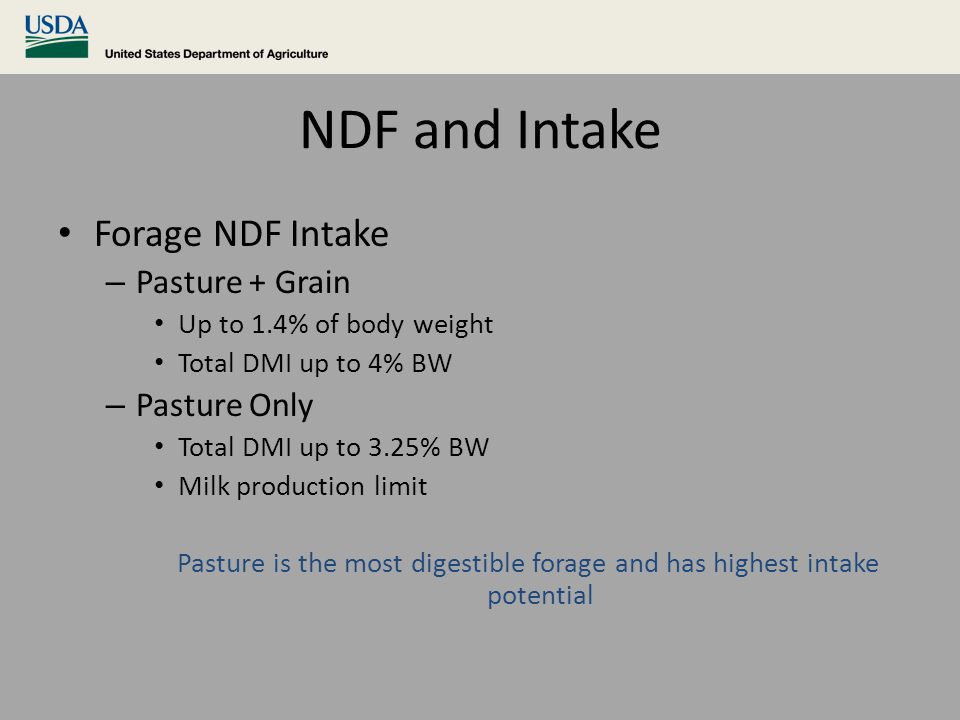 USDA
United States Department of Agriculture

NDF and Intake

• Forage NDF Intake
– Pasture + Grain
• Up to 1.4% of body weight
• Total DMI up to 4% BW
– Pasture Only
• Total DMI up to 3.25% BW
• Milk production limit

Pasture is the most digestible forage and has highest intake potential